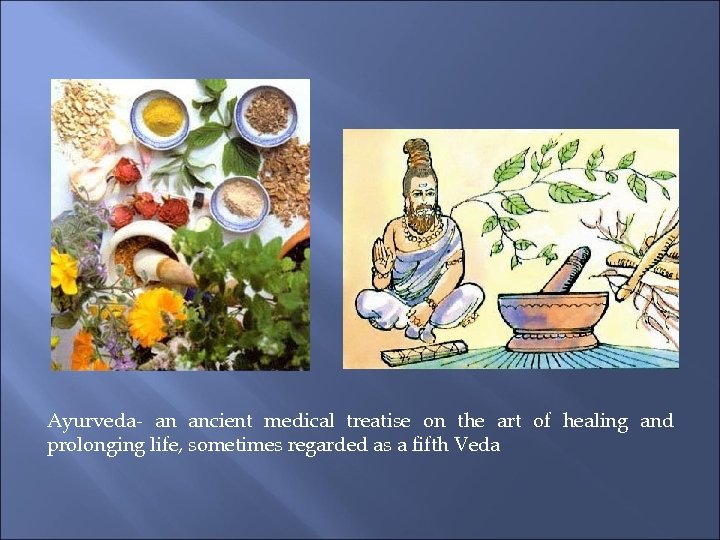 Ayurveda- an ancient medical treatise on the art of healing and prolonging life, sometimes regarded as a fifth Veda